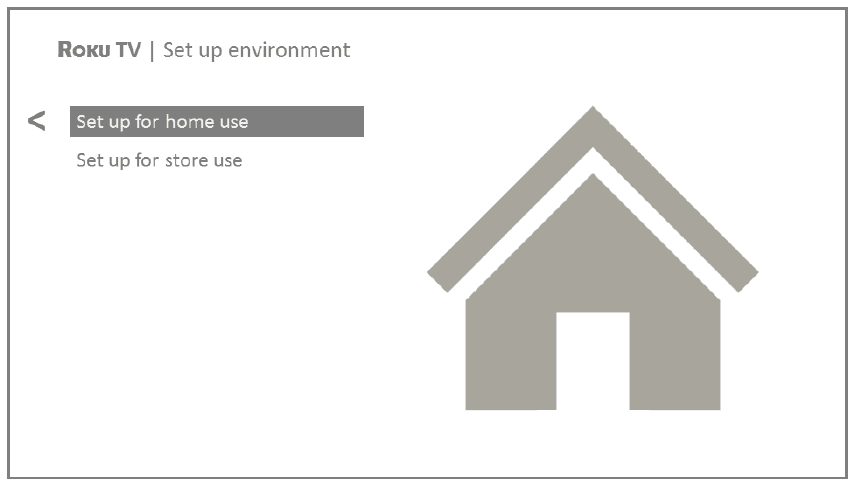 Roku TV | Set up environment

<

Set up for home use

Set up for store use